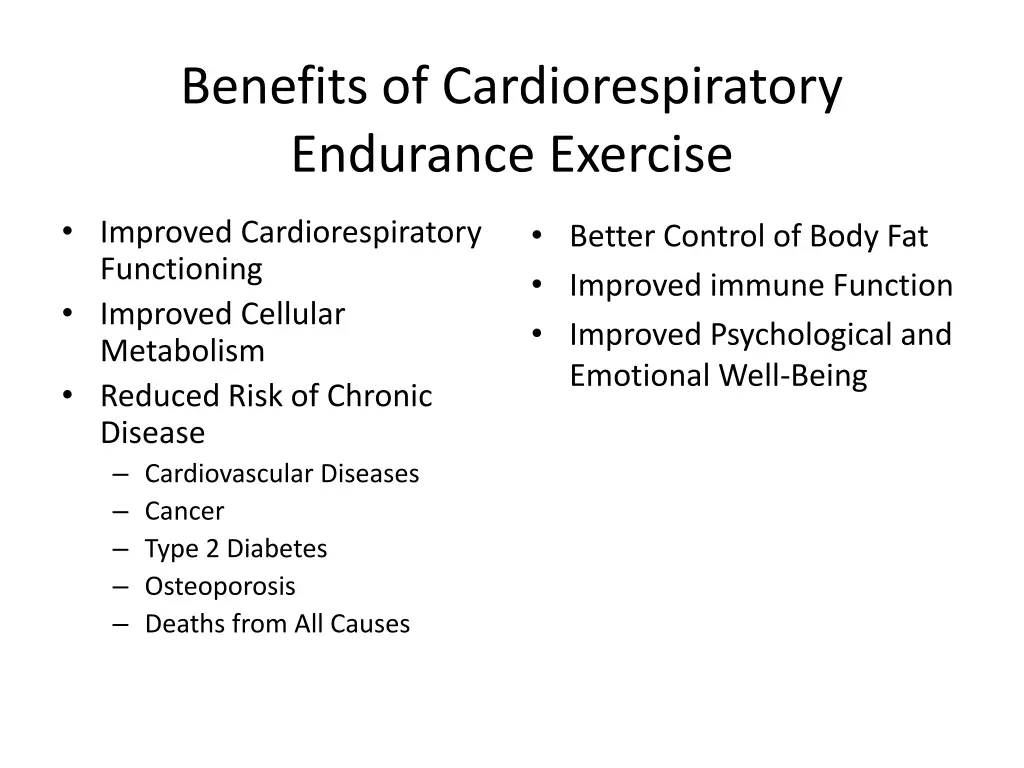 Benefits of Cardiorespiratory Endurance Exercise

• Improved Cardiorespiratory Functioning
• Improved Cellular Metabolism
• Reduced Risk of Chronic Disease
– Cardiovascular Diseases
– Cancer
– Type 2 Diabetes
– Osteoporosis
– Deaths from All Causes

• Better Control of Body Fat
• Improved immune Function
• Improved Psychological and Emotional Well-Being